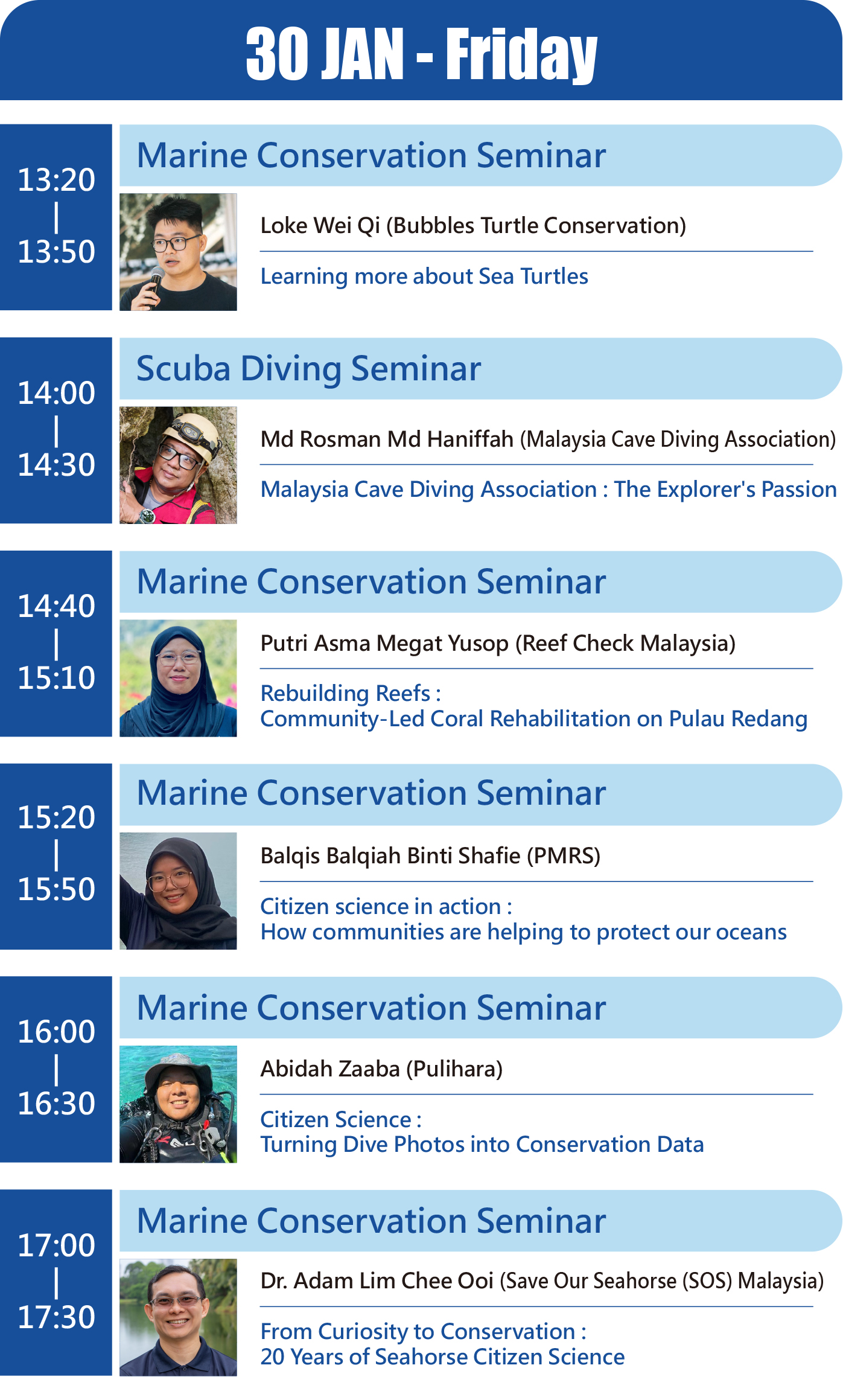 30 JAN - Friday

13:20
|
13:50

Marine Conservation Seminar

Loke Wei Qi (Bubbles Turtle Conservation)

Learning more about Sea Turtles

14:00
|
14:30

Scuba Diving Seminar

Md Rosman Md Haniffah (Malaysia Cave Diving Association)

Malaysia Cave Diving Association : The Explorer's Passion

14:40
|
15:10

Marine Conservation Seminar

Putri Asma Megat Yusop (Reef Check Malaysia)

Rebuilding Reefs :
Community-Led Coral Rehabilitation on Pulau Redang

15:20
|
15:50

Marine Conservation Seminar

Balqis Balqiah Binti Shafie (PMRS)

Citizen science in action :
How communities are helping to protect our oceans

16:00
|
16:30

Marine Conservation Seminar

Abidah Zaaba (Pulihara)

Citizen Science :
Turning Dive Photos into Conservation Data

17:00
|
17:30

Marine Conservation Seminar

Dr. Adam Lim Chee Ooi (Save Our Seahorse (SOS) Malaysia)

From Curiosity to Conservation :
20 Years of Seahorse Citizen Science